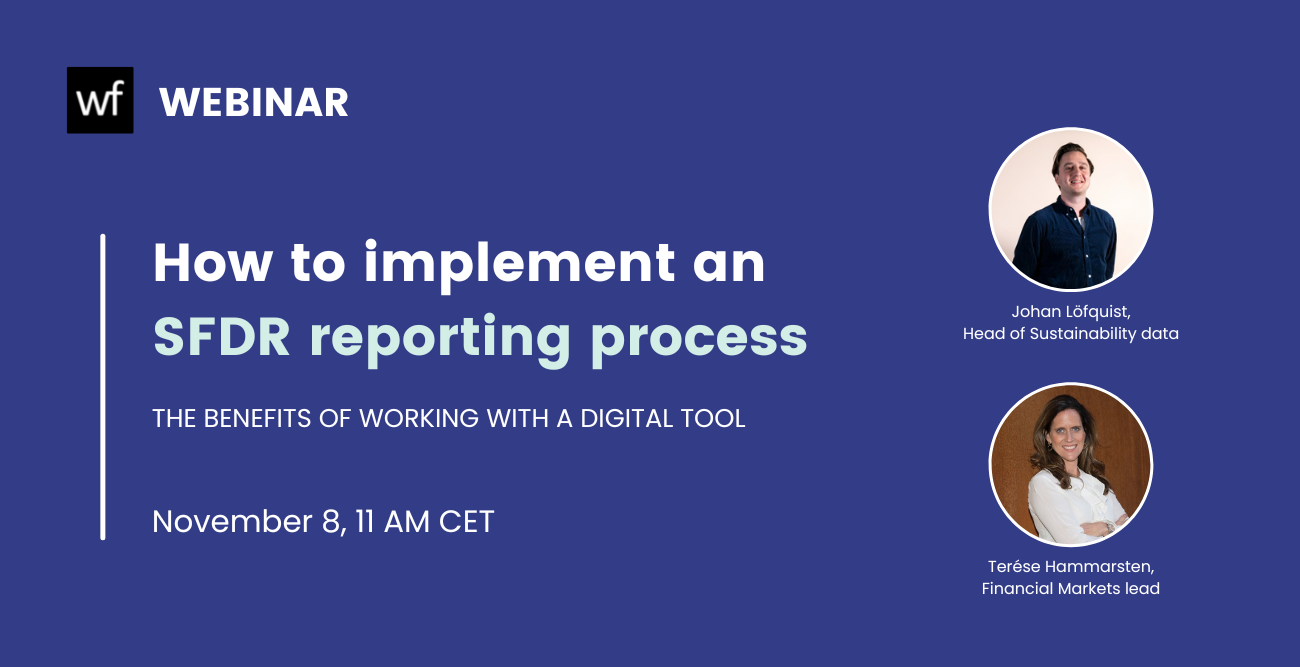 wf WEBINAR

How to implement an SFDR reporting process

THE BENEFITS OF WORKING WITH A DIGITAL TOOL

November 8, 11 AM CET

Johan Löfquist,
Head of Sustainability data

Terése Hammarsten,
Financial Markets lead